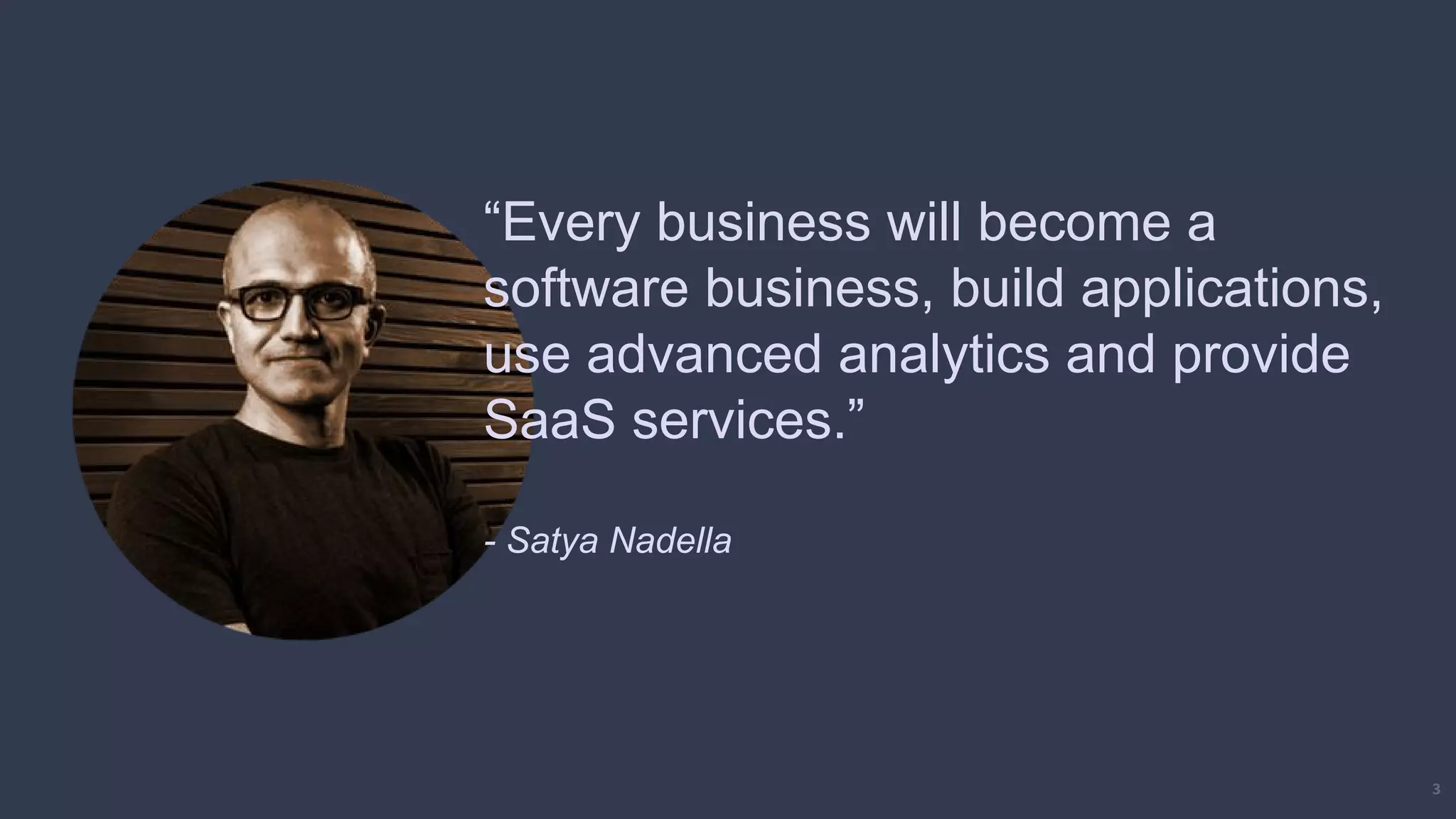 “Every business will become a software business, build applications, use advanced analytics and provide SaaS services.”

- Satya Nadella

3